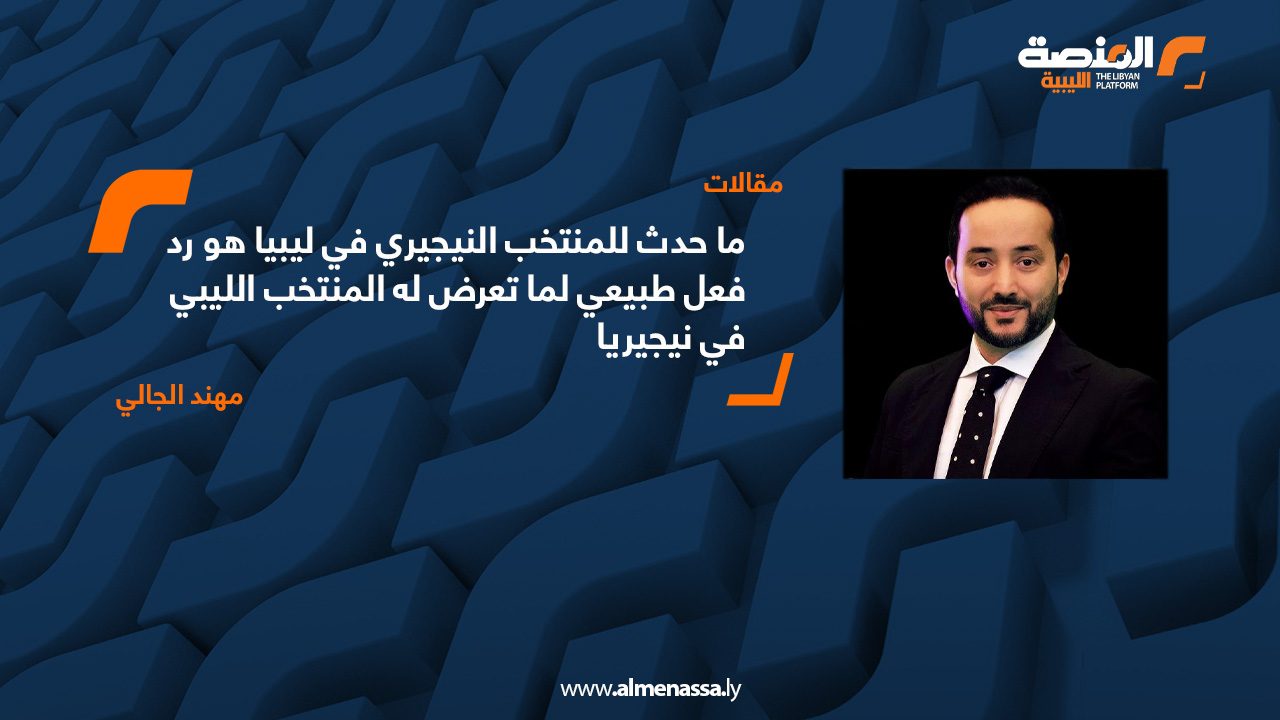 المنصة الليبية
THE LIBYAN PLATFORM

مقالات

ما حدث للمنتخب النيجيري في ليبيا هو رد فعل طبيعي لما تعرض له المنتخب الليبي في نيجيريا

مهند الجالي

www.almenassa.ly